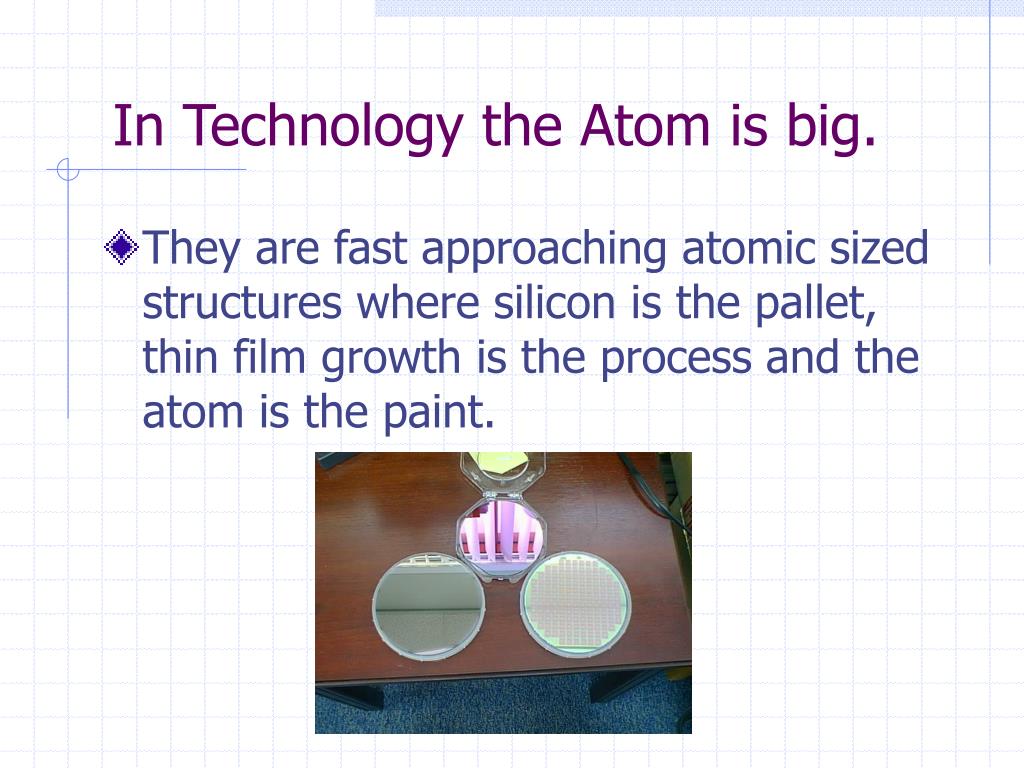 In Technology the Atom is big.

They are fast approaching atomic sized structures where silicon is the pallet, thin film growth is the process and the atom is the paint.